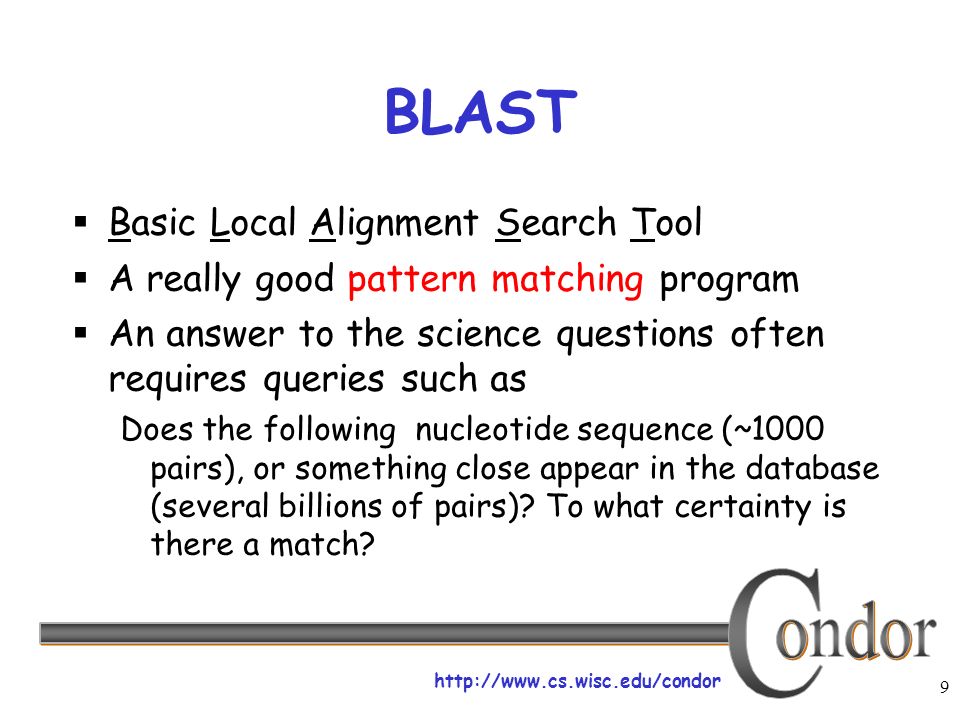 BLAST

▪ Basic Local Alignment Search Tool
▪ A really good pattern matching program
▪ An answer to the science questions often requires queries such as

Does the following nucleotide sequence (~1000 pairs), or something close appear in the database (several billions of pairs)? To what certainty is there a match?

Condor

http://www.cs.wisc.edu/condor

9